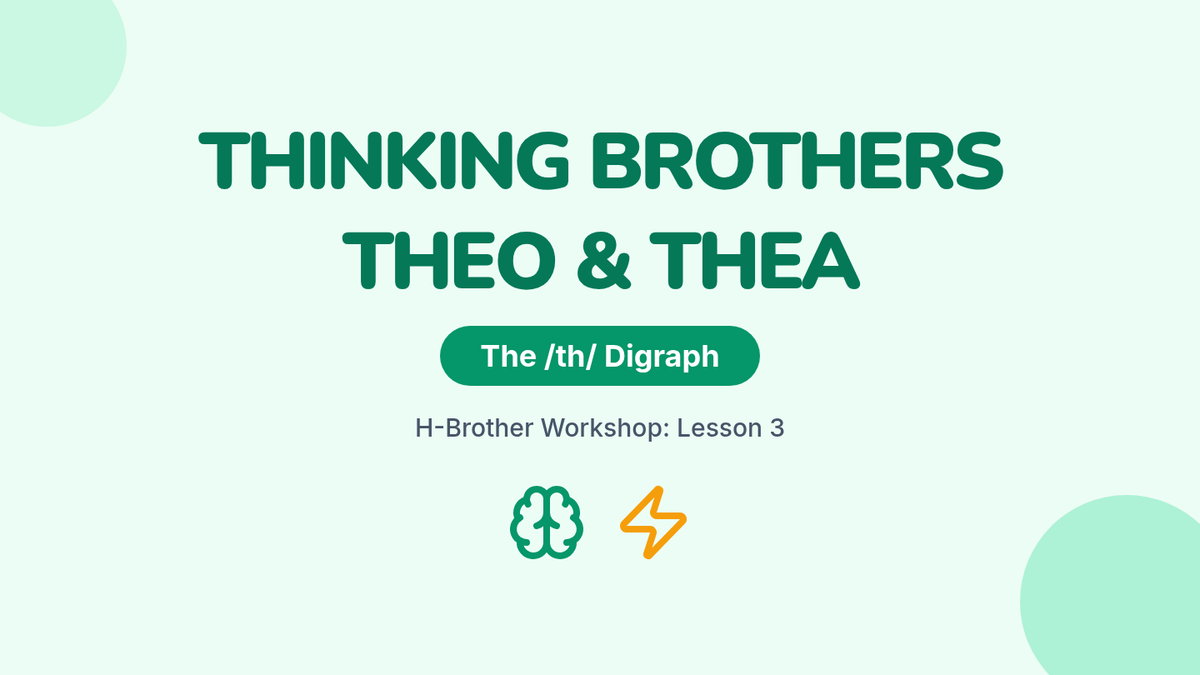 THINKING BROTHERS
THEO & THEA

The /th/ Digraph

H-Brother Workshop: Lesson 3